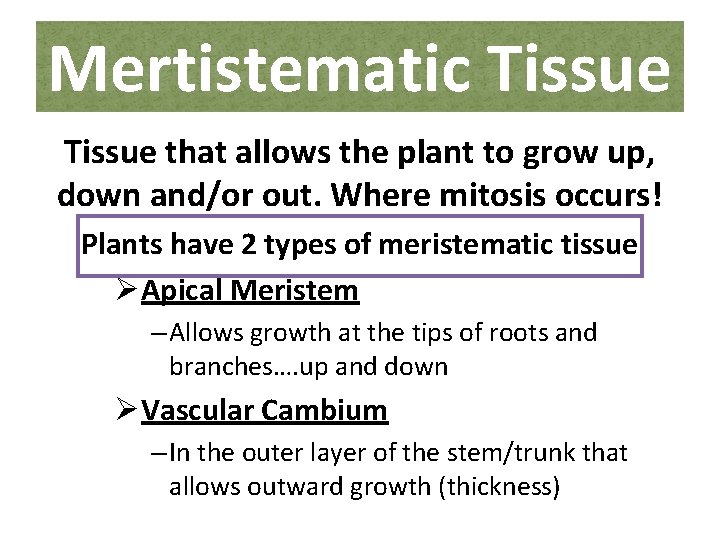 Mertistematic Tissue

Tissue that allows the plant to grow up, down and/or out. Where mitosis occurs!

Plants have 2 types of meristematic tissue

➢ Apical Meristem

– Allows growth at the tips of roots and branches….up and down

➢ Vascular Cambium

– In the outer layer of the stem/trunk that allows outward growth (thickness)